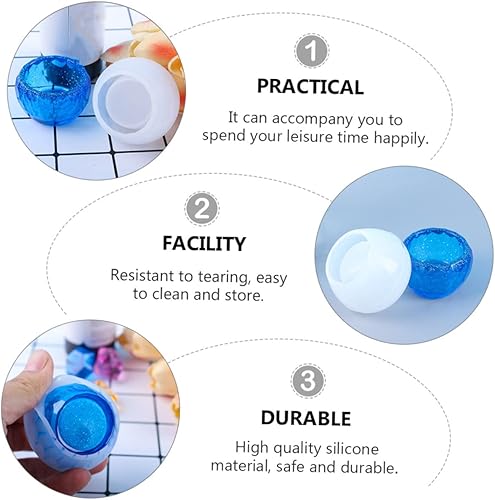 1
PRACTICAL
It can accompany you to spend your leisure time happily.

2
FACILITY
Resistant to tearing, easy to clean and store.

3
DURABLE
High quality silicone material, safe and durable.